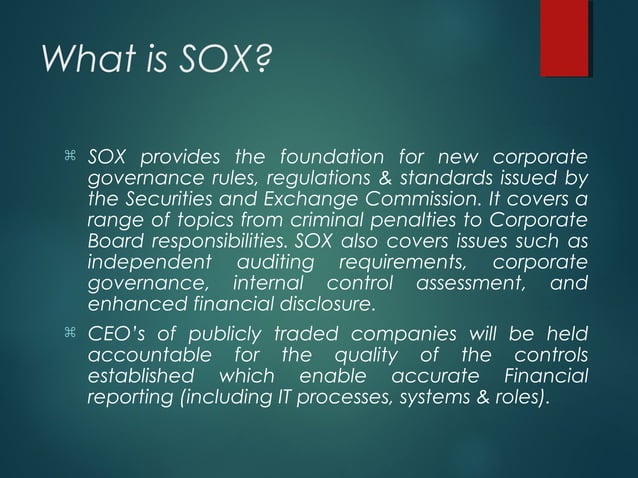 What is SOX?

⌘ SOX provides the foundation for new corporate governance rules, regulations & standards issued by the Securities and Exchange Commission. It covers a range of topics from criminal penalties to Corporate Board responsibilities. SOX also covers issues such as independent auditing requirements, corporate governance, internal control assessment, and enhanced financial disclosure.

⌘ CEO's of publicly traded companies will be held accountable for the quality of the controls established which enable accurate Financial reporting (including IT processes, systems & roles).